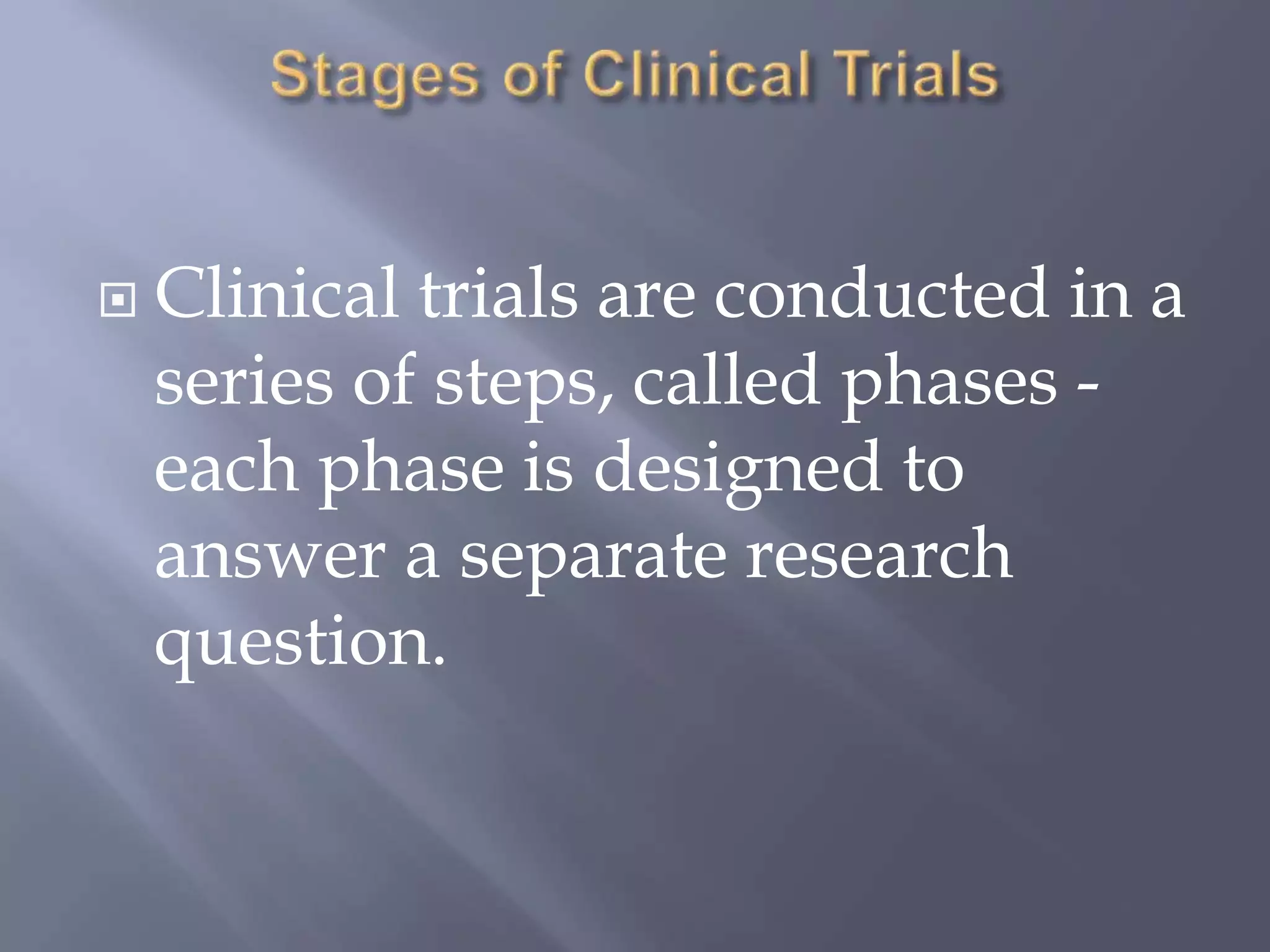 Stages of Clinical Trials

Clinical trials are conducted in a series of steps, called phases - each phase is designed to answer a separate research question.